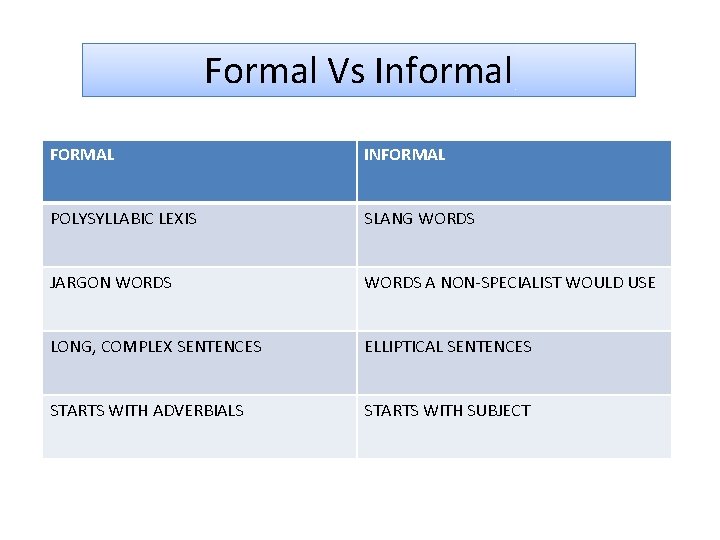 Formal Vs Informal

| FORMAL | INFORMAL |
|---|---|
| POLYSYLLABIC LEXIS | SLANG WORDS |
| JARGON WORDS | WORDS A NON-SPECIALIST WOULD USE |
| LONG, COMPLEX SENTENCES | ELLIPTICAL SENTENCES |
| STARTS WITH ADVERBIALS | STARTS WITH SUBJECT |